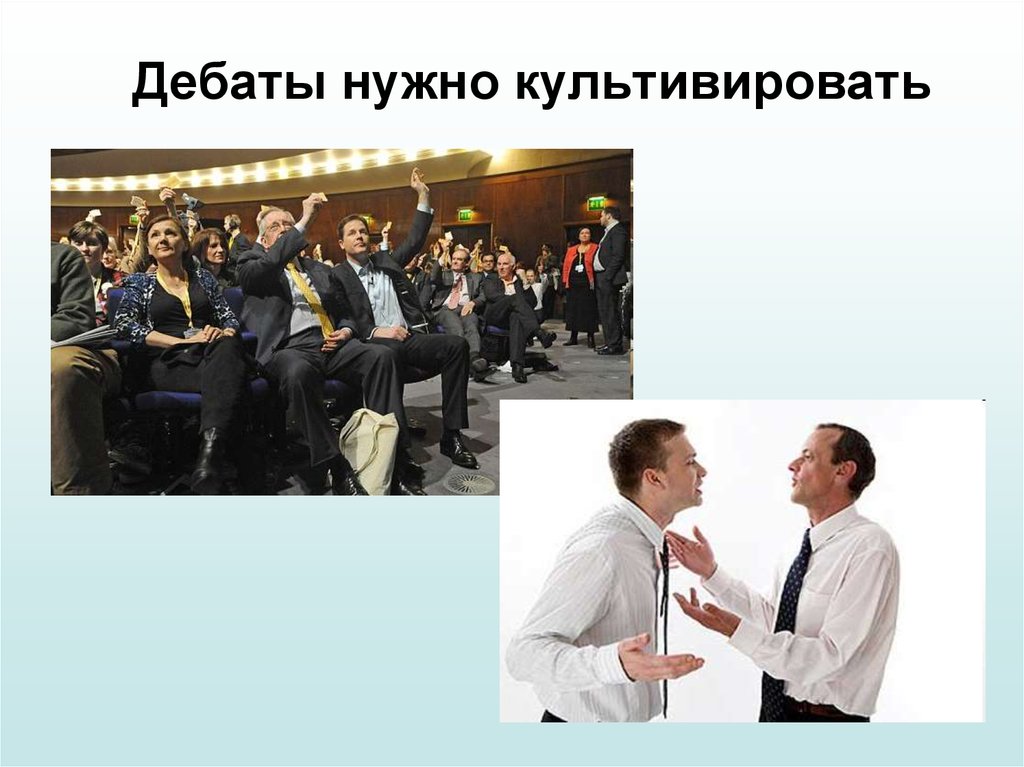 Дебаты нужно культивировать